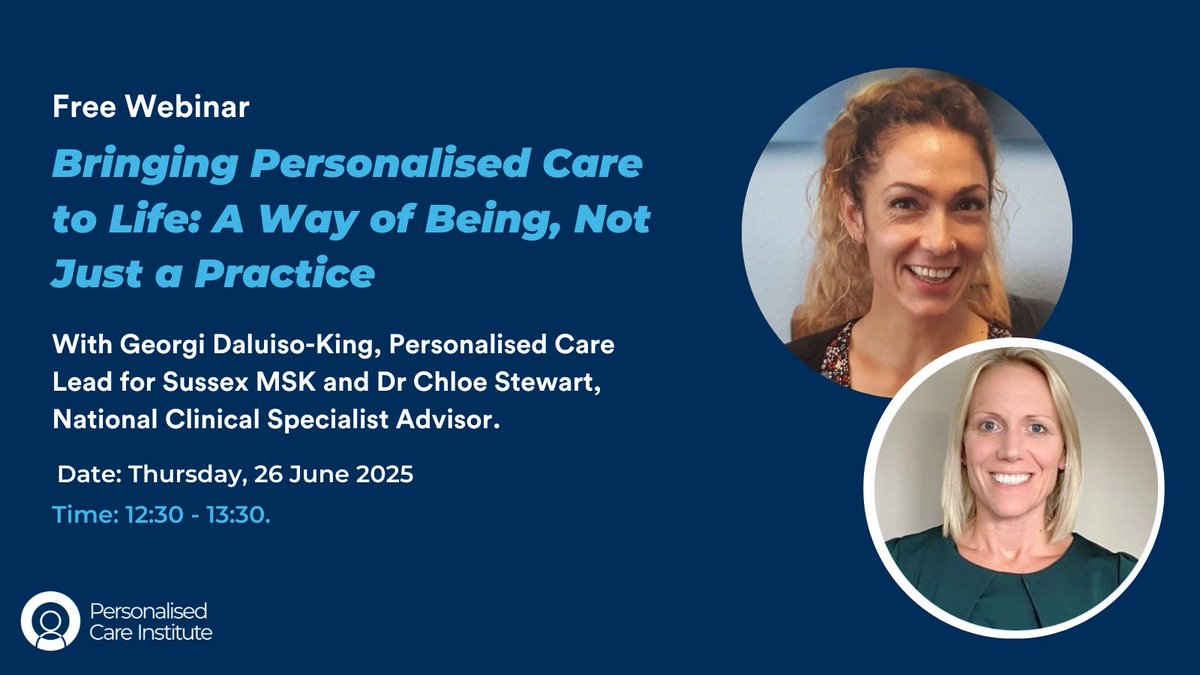 Free Webinar

Bringing Personalised Care to Life: A Way of Being, Not Just a Practice

With Georgi Daluiso-King, Personalised Care Lead for Sussex MSK and Dr Chloe Stewart, National Clinical Specialist Advisor.

Date: Thursday, 26 June 2025

Time: 12:30 - 13:30.

Personalised Care Institute